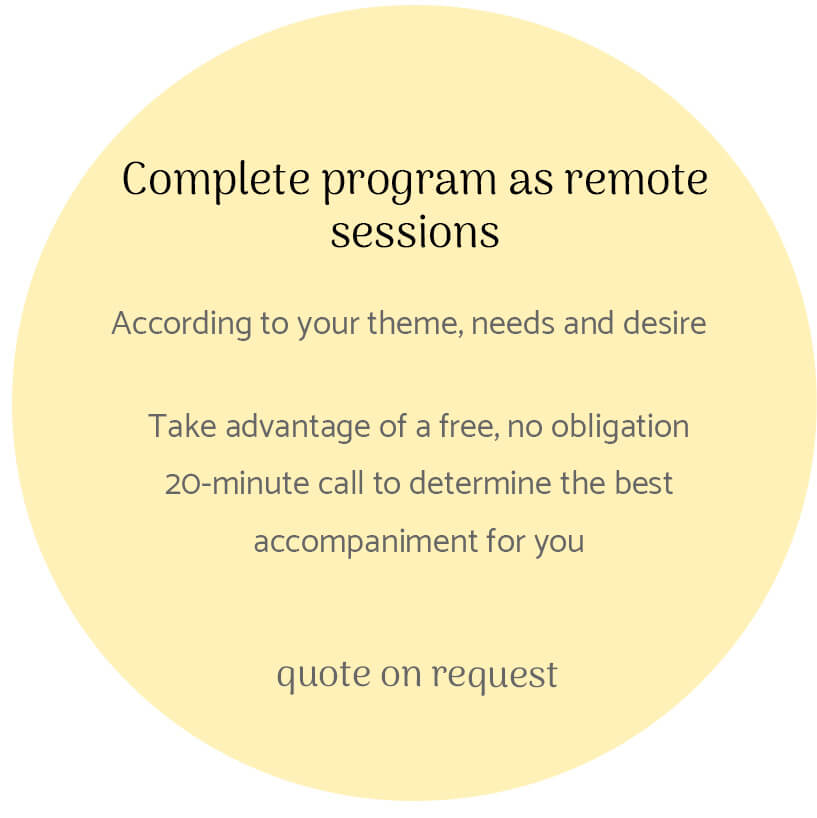 Complete program as remote sessions

According to your theme, needs and desire

Take advantage of a free, no obligation 20-minute call to determine the best accompaniment for you

quote on request